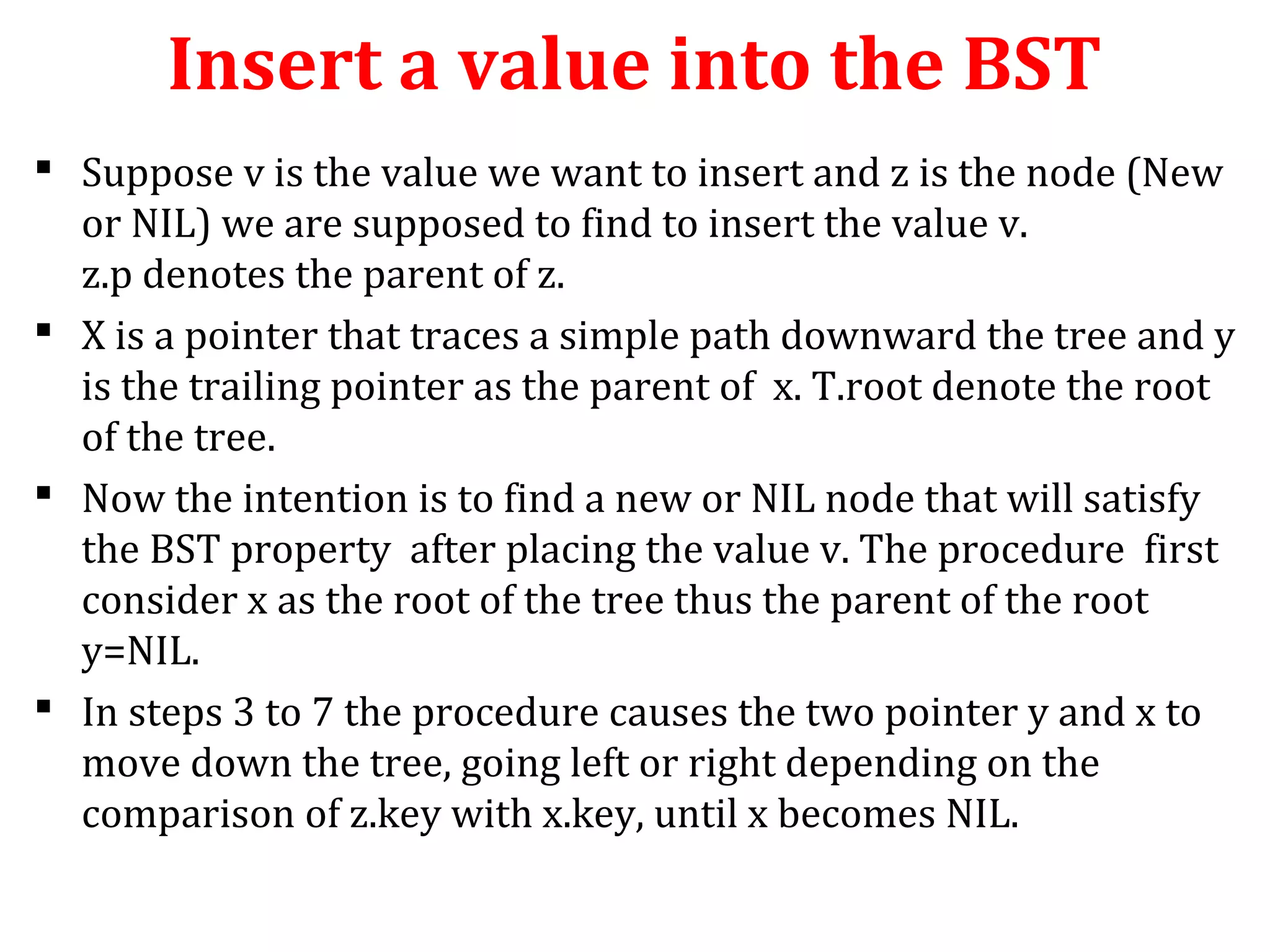 Insert a value into the BST

▪ Suppose v is the value we want to insert and z is the node (New or NIL) we are supposed to find to insert the value v.
z.p denotes the parent of z.

▪ X is a pointer that traces a simple path downward the tree and y is the trailing pointer as the parent of x. T.root denote the root of the tree.

▪ Now the intention is to find a new or NIL node that will satisfy the BST property after placing the value v. The procedure first consider x as the root of the tree thus the parent of the root y=NIL.

▪ In steps 3 to 7 the procedure causes the two pointer y and x to move down the tree, going left or right depending on the comparison of z.key with x.key, until x becomes NIL.